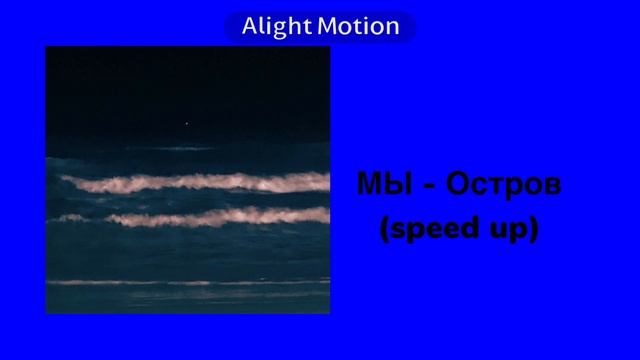 Alight Motion

МЫ - Остров (speed up)